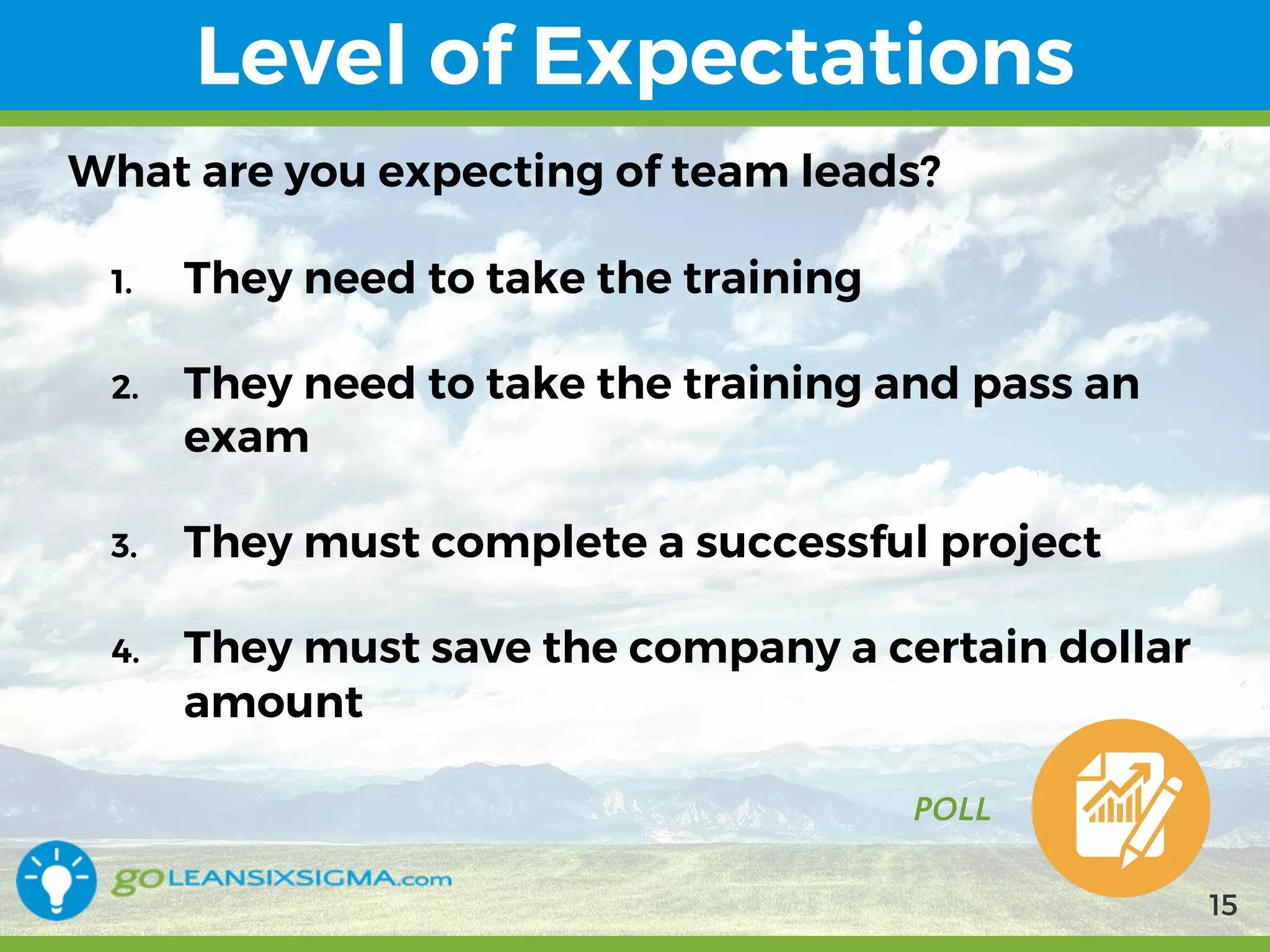 Level of Expectations

What are you expecting of team leads?

1. They need to take the training

2. They need to take the training and pass an exam

3. They must complete a successful project

4. They must save the company a certain dollar amount

POLL

goLEANSIXSIGMA.com

15